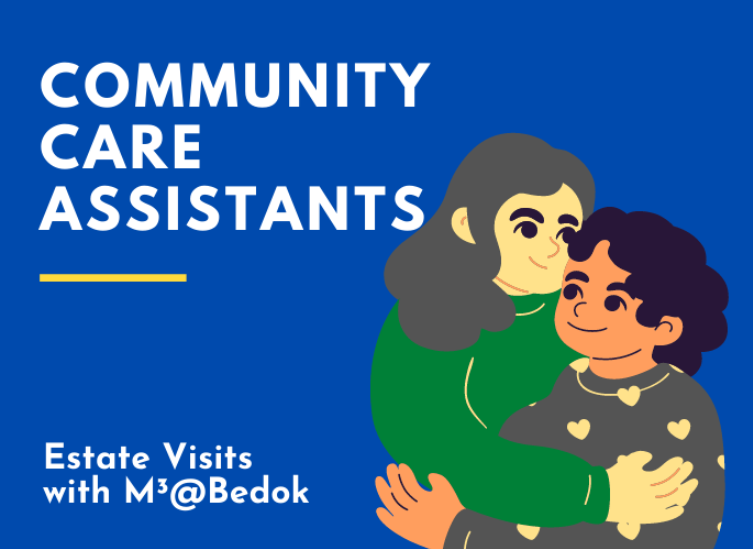 COMMUNITY CARE ASSISTANTS

Estate Visits with M³@Bedok